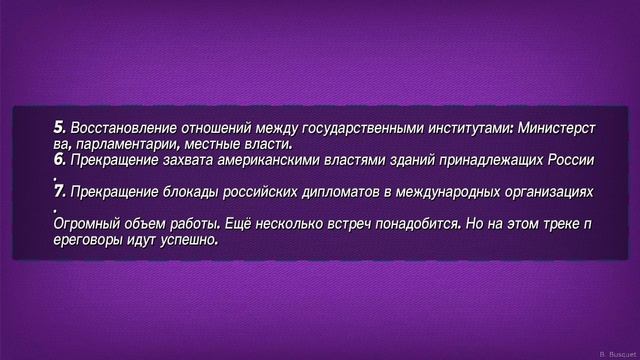 5. Восстановление отношений между государственными институтами: Министерства, парламентарии, местные власти.
6. Прекращение захвата американскими властями зданий принадлежащих России.
7. Прекращение блокады российских дипломатов в международных организациях.
Огромный объем работы. Ещё несколько встреч понадобится. Но на этом треке переговоры идут успешно.

B. Busquet